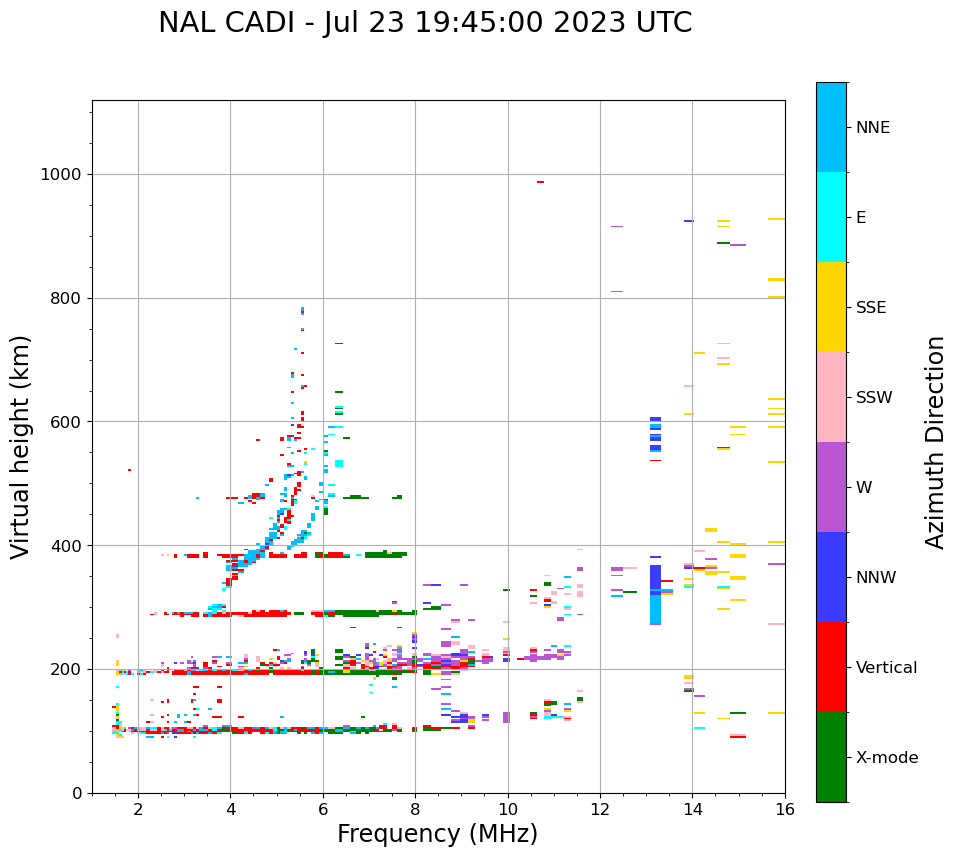 NAL CADI - Jul 23 19:45:00 2023 UTC

Virtual height (km)

1000
800
600
400
200
0

2
4
6
8
10
12
14
16

Frequency (MHz)

NNE
E
SSE
SSW
W
NNW
Vertical
X-mode

Azimuth Direction